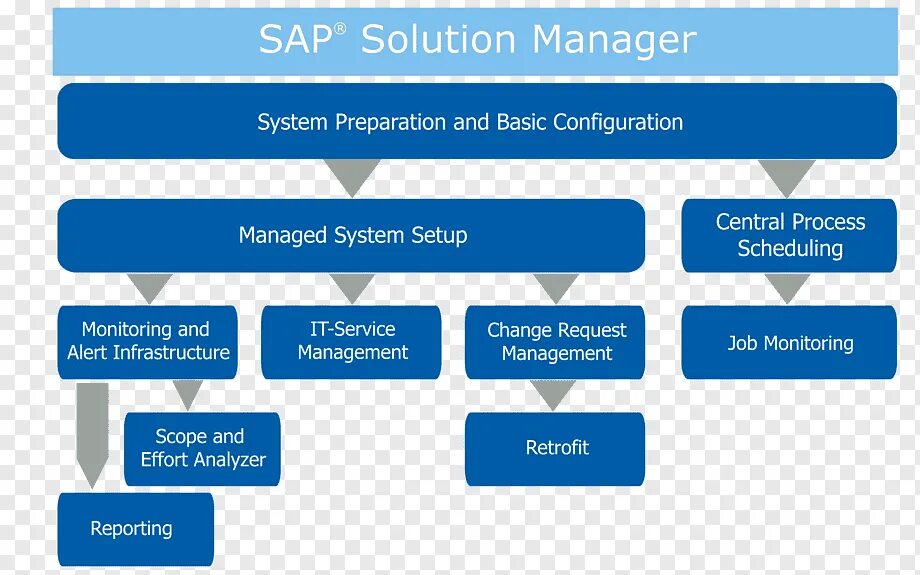 SAP® Solution Manager

System Preparation and Basic Configuration

Managed System Setup

Central Process Scheduling

Monitoring and Alert Infrastructure

IT-Service Management

Change Request Management

Job Monitoring

Scope and Effort Analyzer

Retrofit

Reporting